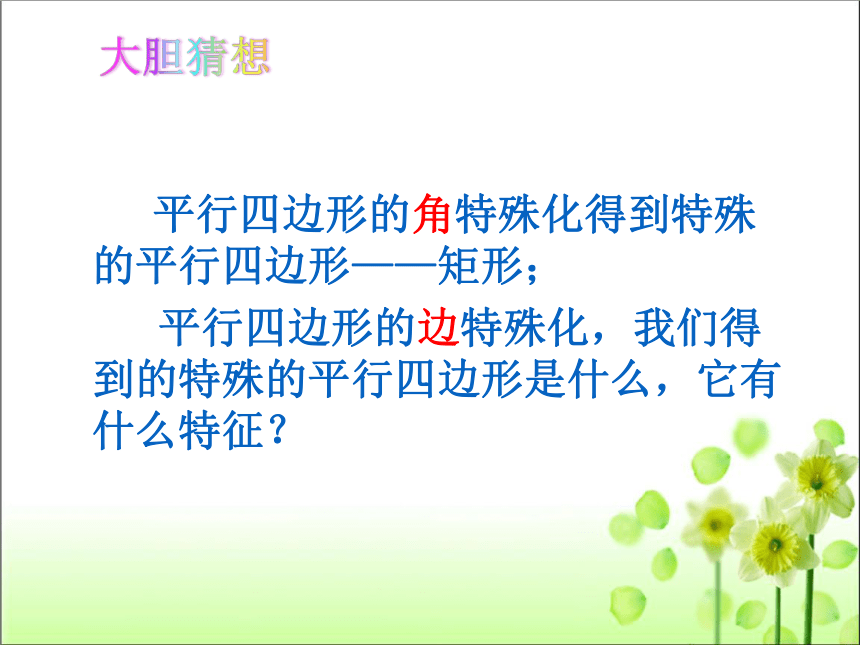 大胆猜想

平行四边形的角特殊化得到特殊的平行四边形——矩形；

平行四边形的边特殊化，我们得到的特殊的平行四边形是什么，它有什么特征？